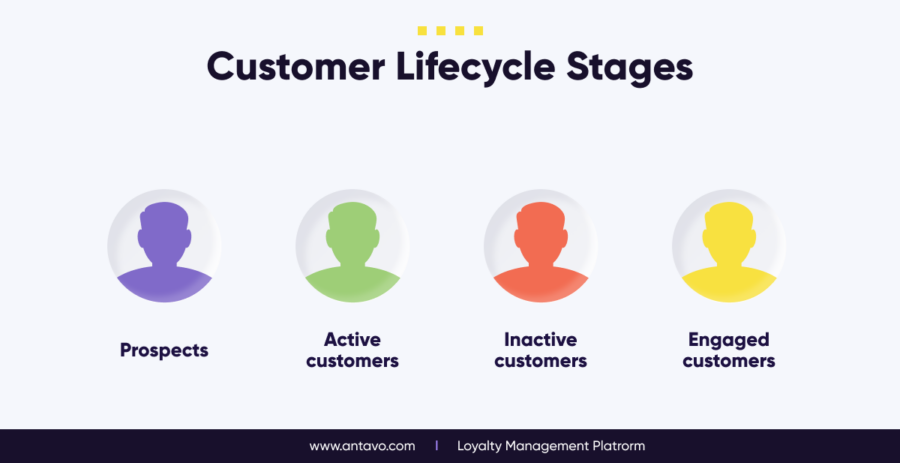 Customer Lifecycle Stages

Prospects

Active customers

Inactive customers

Engaged customers

www.antavo.com | Loyalty Management Platrorm